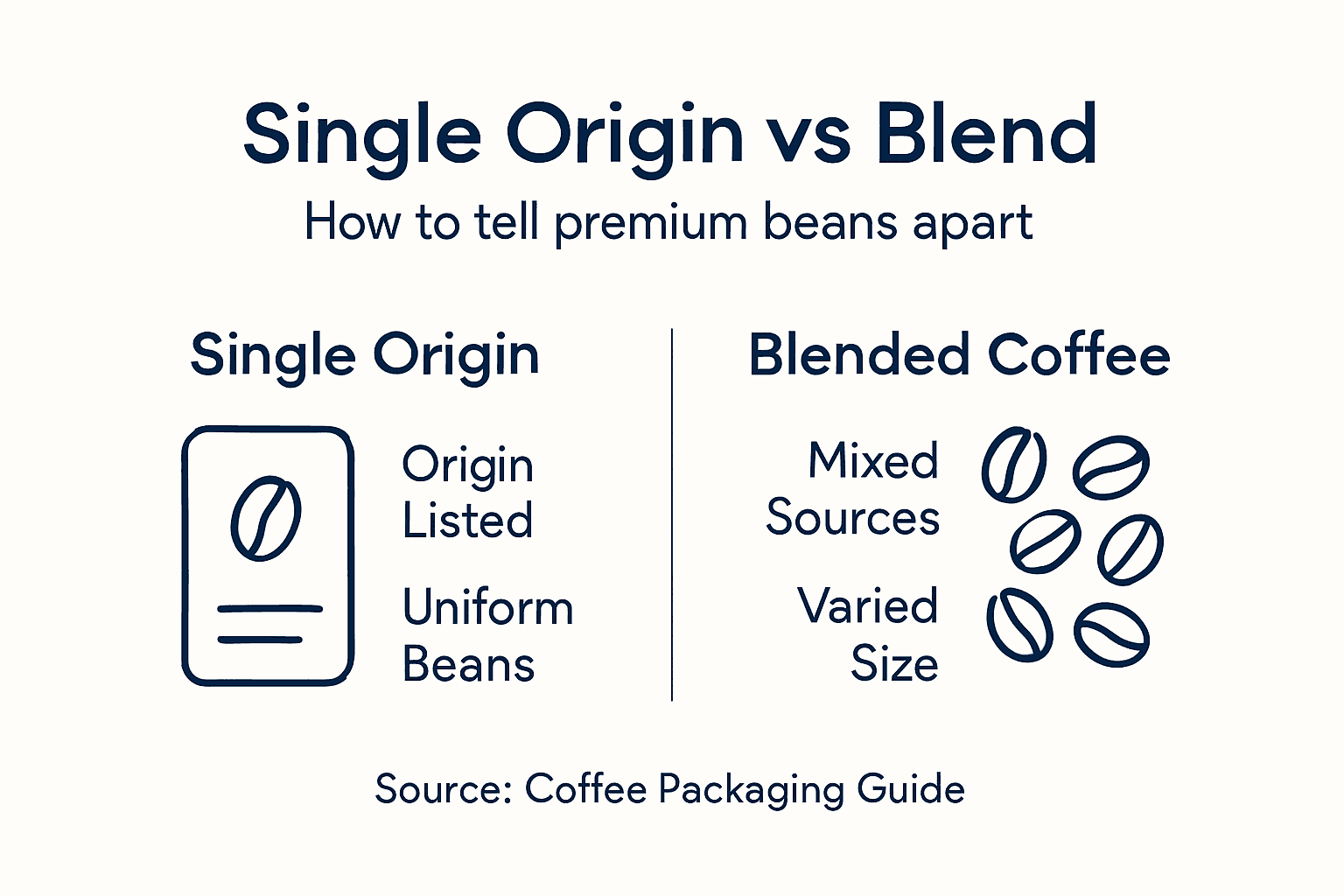 Single Origin vs Blend

How to tell premium beans apart

Single Origin

Origin Listed

Uniform Beans

Blended Coffee

Mixed Sources

Varied Size

Source: Coffee Packaging Guide